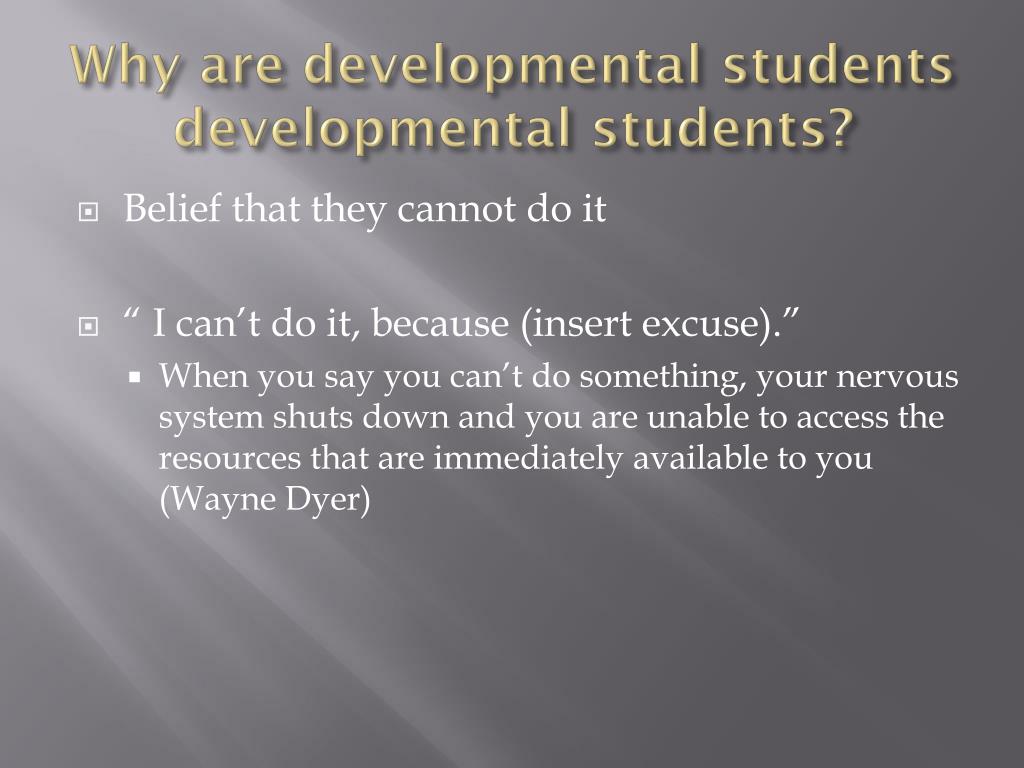 Why are developmental students developmental students?

Belief that they cannot do it

“ I can’t do it, because (insert excuse).”

When you say you can’t do something, your nervous system shuts down and you are unable to access the resources that are immediately available to you (Wayne Dyer)